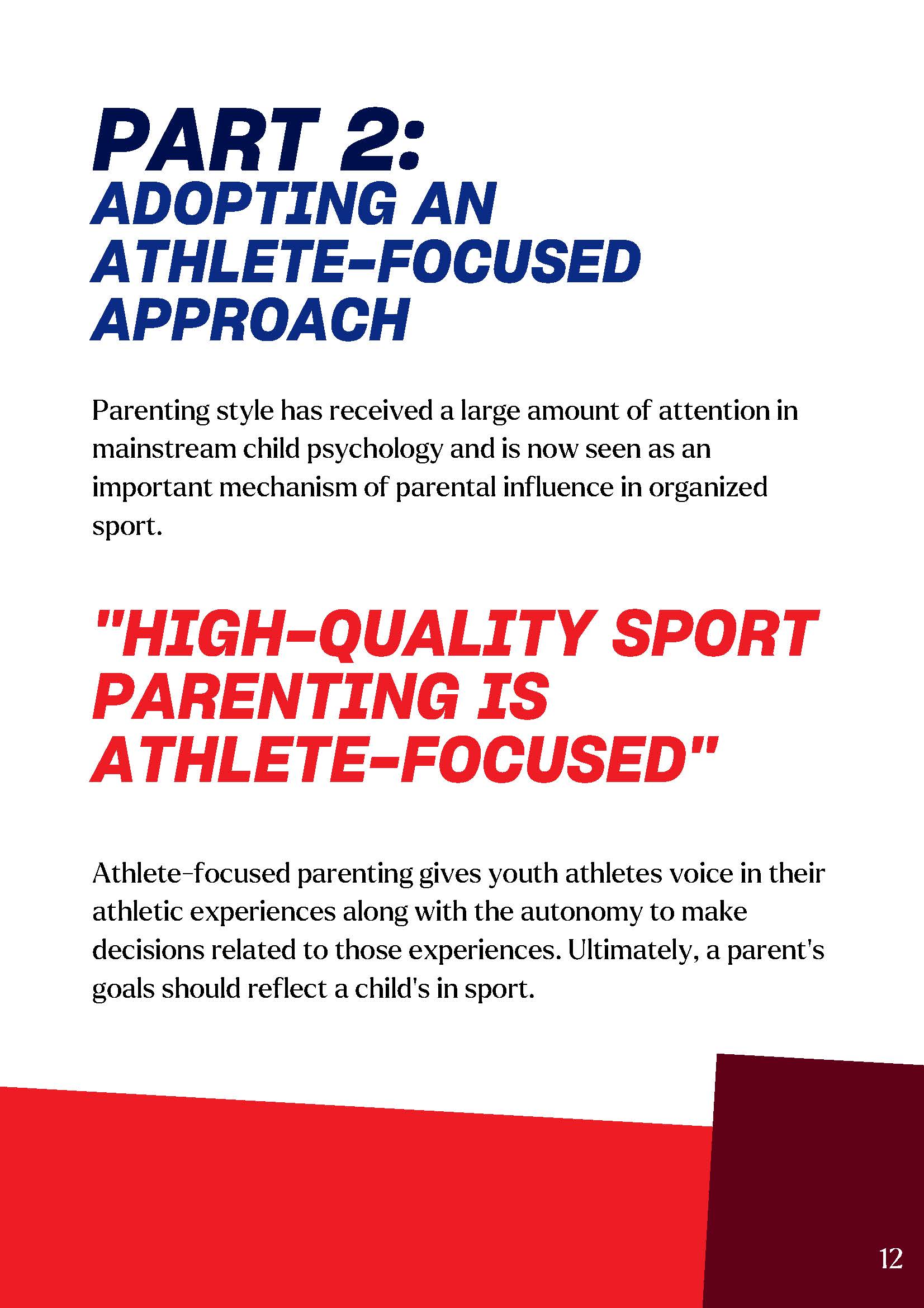 PART 2:
ADOPTING AN ATHLETE-FOCUSED APPROACH

Parenting style has received a large amount of attention in mainstream child psychology and is now seen as an important mechanism of parental influence in organized sport.

"HIGH-QUALITY SPORT PARENTING IS ATHLETE-FOCUSED"

Athlete-focused parenting gives youth athletes voice in their athletic experiences along with the autonomy to make decisions related to those experiences. Ultimately, a parent's goals should reflect a child's in sport.

12